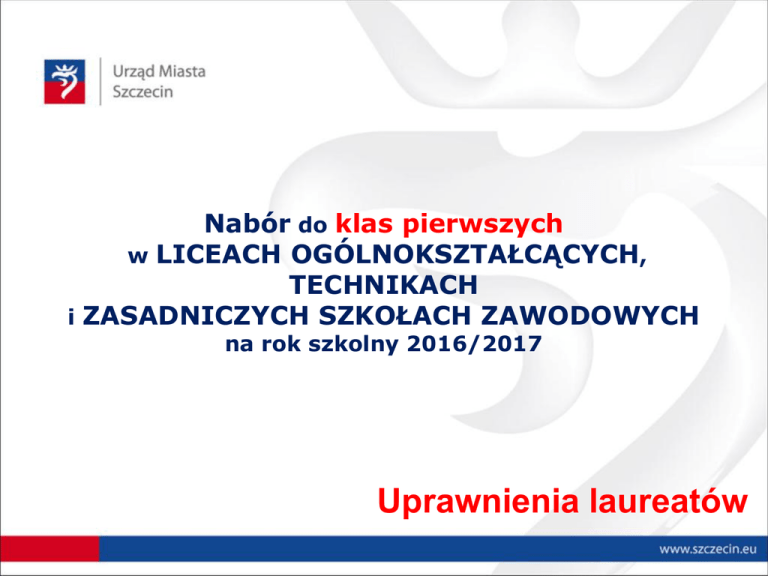 Urząd Miasta
Szczecin

Nabór do klas pierwszych
w LICEACH OGÓLNOKSZTAŁCĄCYCH,
TECHNIKACH
i ZASADNICZYCH SZKOŁACH ZAWODOWYCH
na rok szkolny 2016/2017

Uprawnienia laureatów

www.szczecin.eu